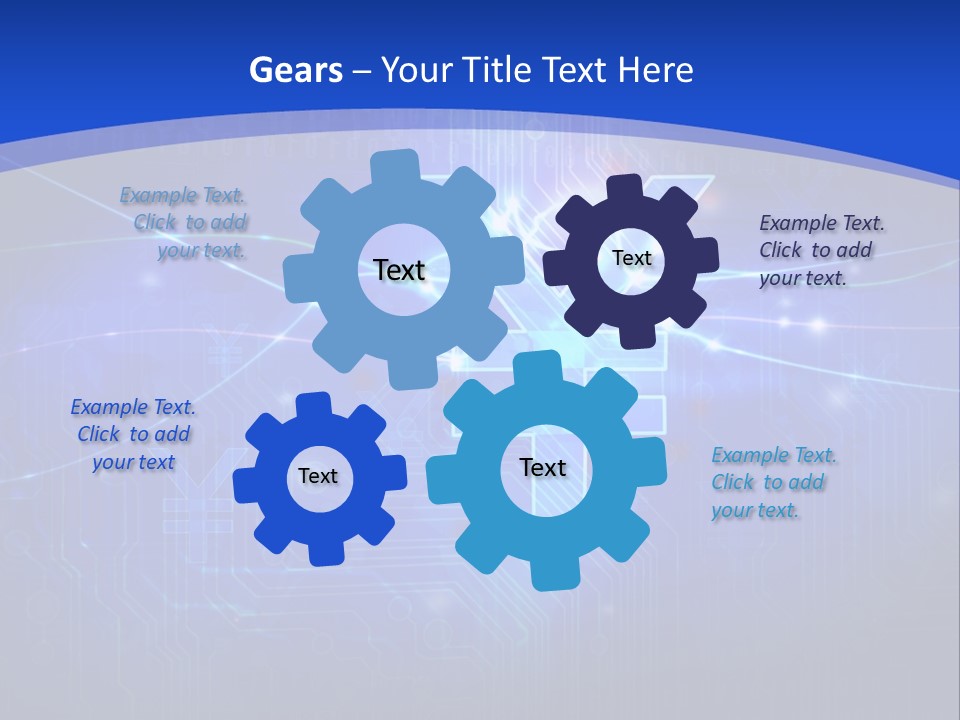 Gears – Your Title Text Here

Example Text. Click to add your text.

Text

Text

Example Text. Click to add your text.

Example Text. Click to add your text

Text

Text

Example Text. Click to add your text.